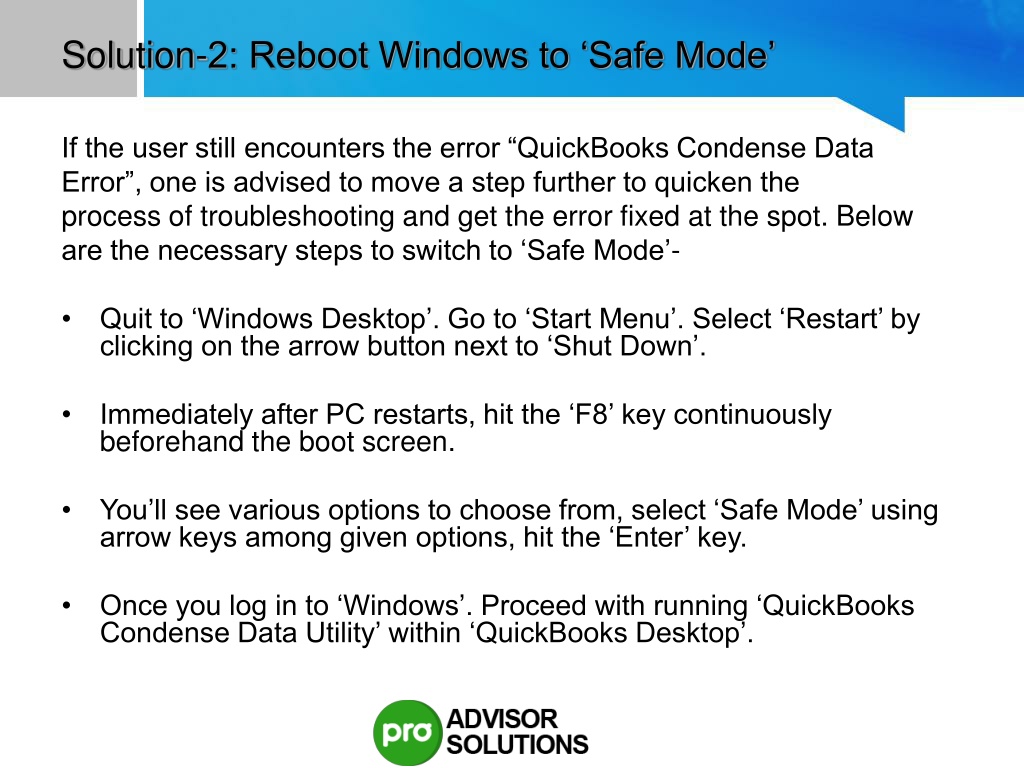 Solution-2: Reboot Windows to ‘Safe Mode’

If the user still encounters the error “QuickBooks Condense Data Error”, one is advised to move a step further to quicken the process of troubleshooting and get the error fixed at the spot. Below are the necessary steps to switch to ‘Safe Mode’-

• Quit to ‘Windows Desktop’. Go to ‘Start Menu’. Select ‘Restart’ by clicking on the arrow button next to ‘Shut Down’.

• Immediately after PC restarts, hit the ‘F8’ key continuously beforehand the boot screen.

• You’ll see various options to choose from, select ‘Safe Mode’ using arrow keys among given options, hit the ‘Enter’ key.

• Once you log in to ‘Windows’. Proceed with running ‘QuickBooks Condense Data Utility’ within ‘QuickBooks Desktop’.

pro ADVISOR SOLUTIONS